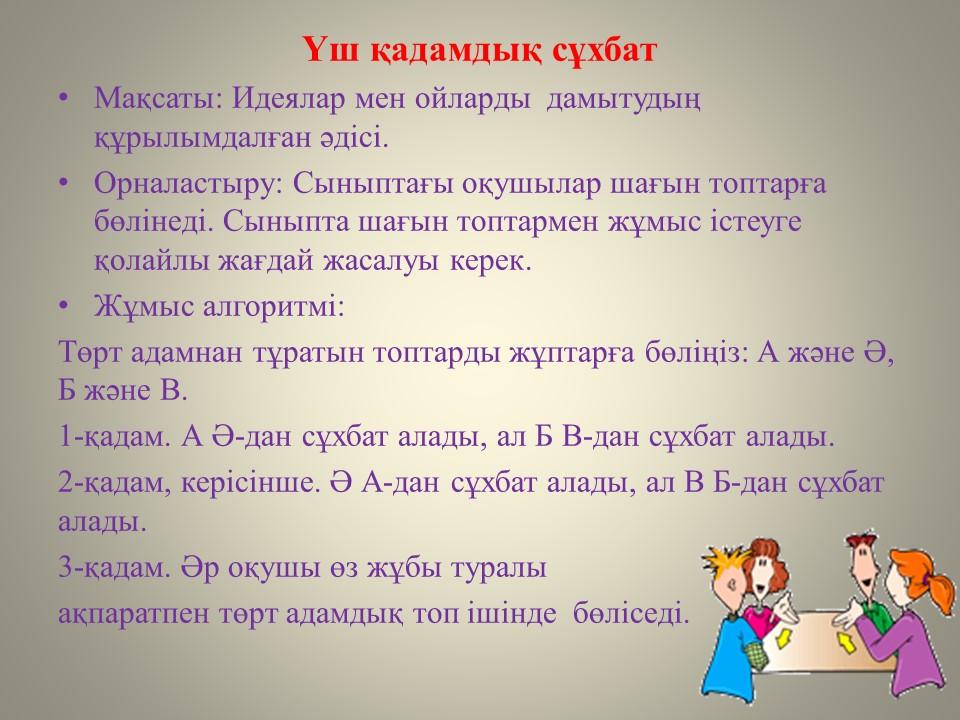 Үш қадамдық сұхбат

• Мақсаты: Идеялар мен ойларды дамытудың құрылымдалған әдісі.

• Орналастыру: Сыныптағы оқушылар шағын топтарға бөлінеді. Сыныпта шағын топтармен жұмыс істеуге қолайлы жағдай жасалуы керек.

• Жұмыс алгоритмі:

Төрт адамнан тұратын топтарды жұптарға бөліңіз: А және Ә, Б және В.

1-қадам. А Ә-дан сұхбат алады, ал Б В-дан сұхбат алады.

2-қадам, керісінше. Ә А-дан сұхбат алады, ал В Б-дан сұхбат алады.

3-қадам. Әр оқушы өз жұбы туралы ақпаратпен төрт адамдық топ ішінде бөліседі.